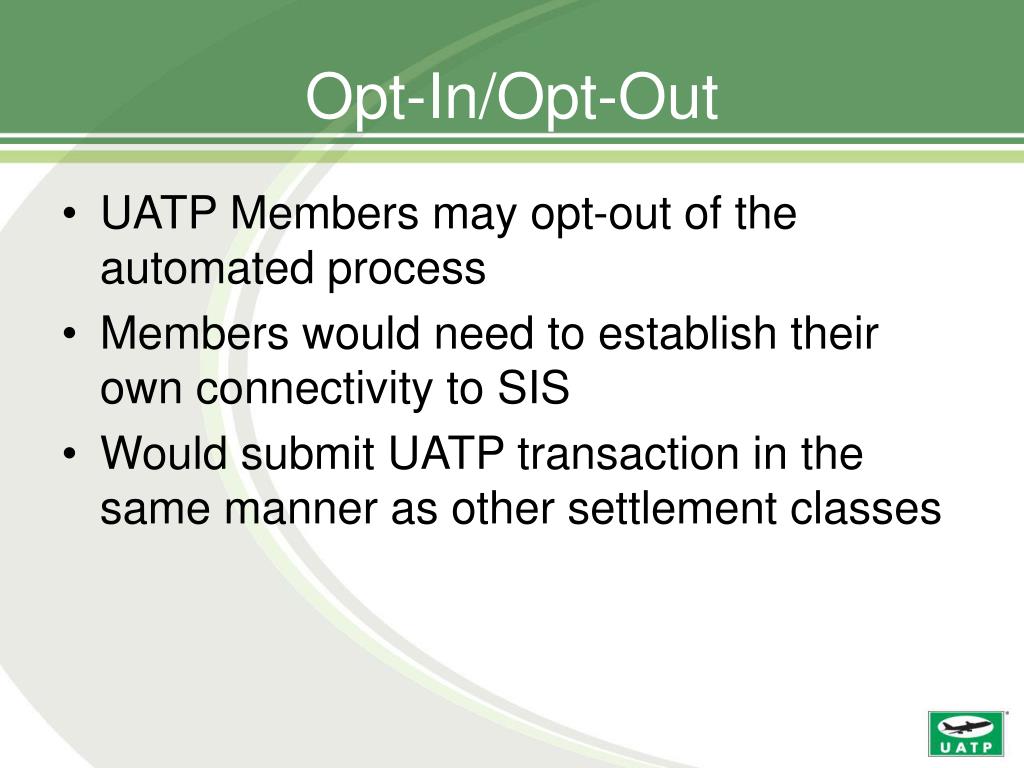 Opt-In/Opt-Out

• UATP Members may opt-out of the automated process
• Members would need to establish their own connectivity to SIS
• Would submit UATP transaction in the same manner as other settlement classes

UATP